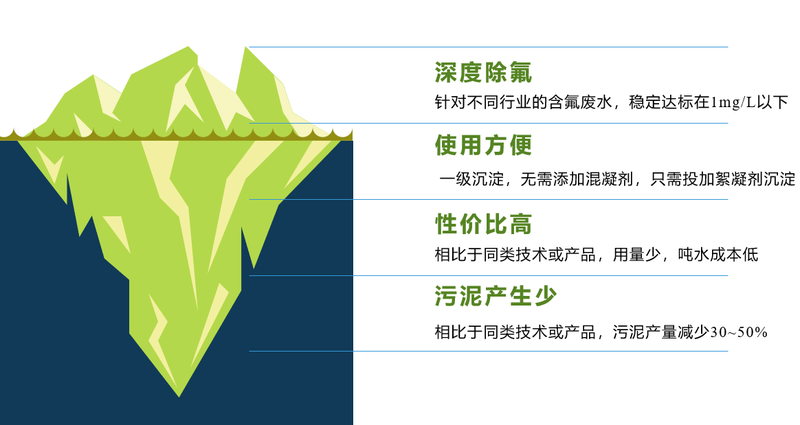 深度除氟

针对不同行业的含氟废水，稳定达标在1mg/L以下

使用方便

一级沉淀，无需添加混凝剂，只需投加絮凝剂沉淀

性价比高

相比于同类技术或产品，用量少，吨水成本低

污泥产生少

相比于同类技术或产品，污泥产量减少30~50%